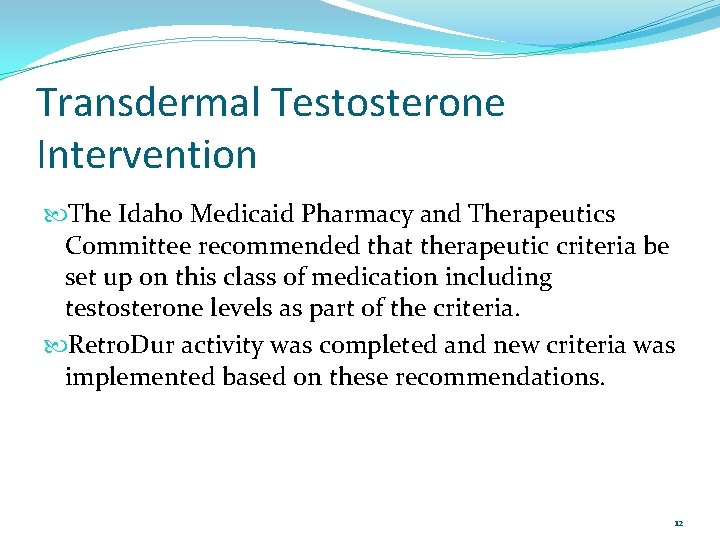 Transdermal Testosterone Intervention

The Idaho Medicaid Pharmacy and Therapeutics Committee recommended that therapeutic criteria be set up on this class of medication including testosterone levels as part of the criteria.

RetroDur activity was completed and new criteria was implemented based on these recommendations.

12